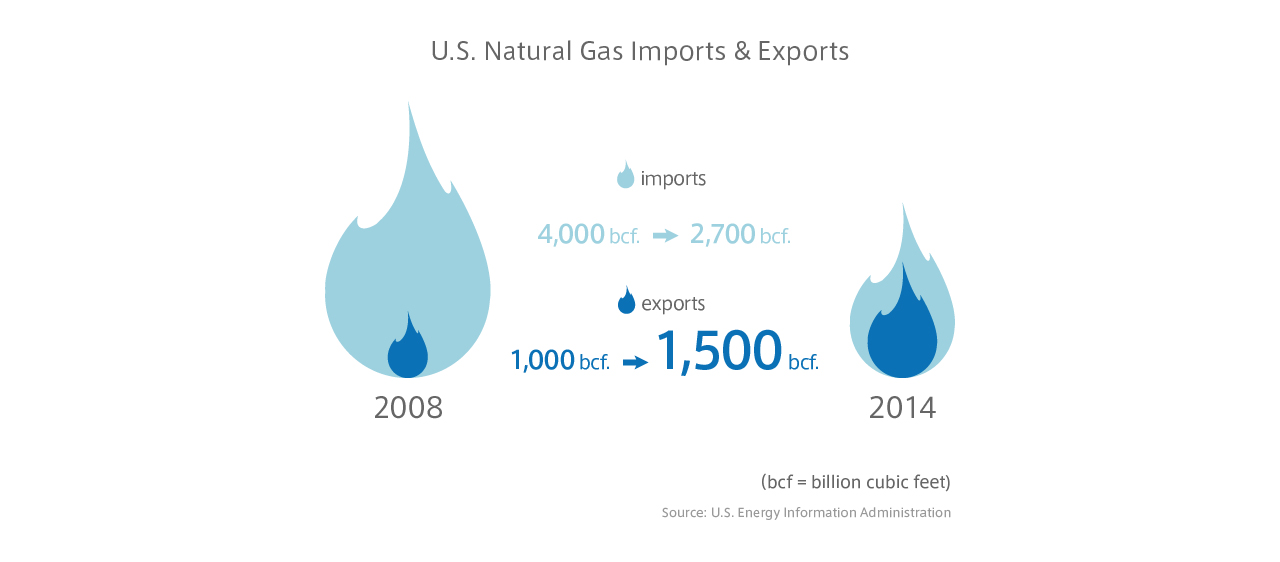 U.S. Natural Gas Imports & Exports

imports

4,000 bcf. → 2,700 bcf.

exports

1,000 bcf. → 1,500 bcf.

2008

2014

(bcf = billion cubic feet)

Source: U.S. Energy Information Administration